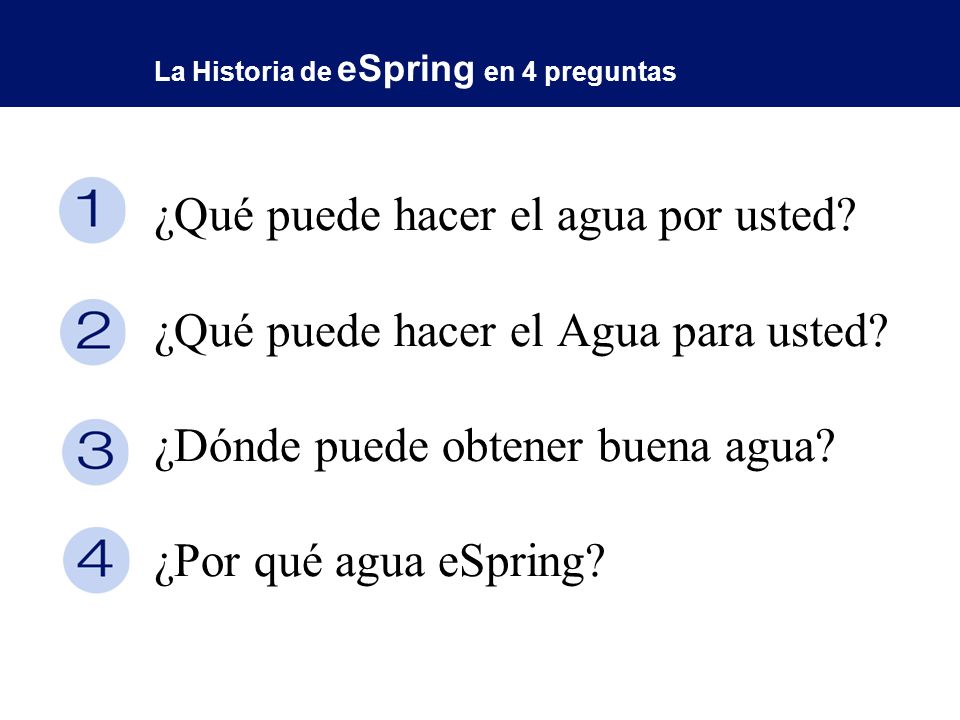 La Historia de eSpring en 4 preguntas

1 ¿Qué puede hacer el agua por usted?

2 ¿Qué puede hacer el Agua para usted?

3 ¿Dónde puede obtener buena agua?

4 ¿Por qué agua eSpring?